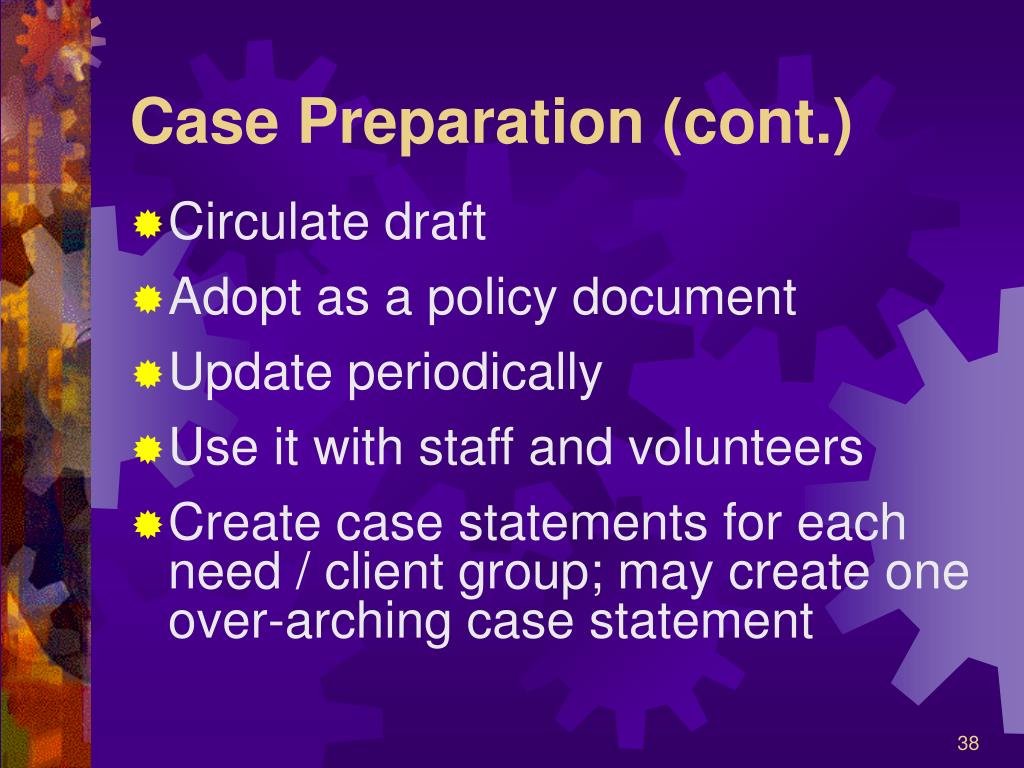 Case Preparation (cont.)

Circulate draft

Adopt as a policy document

Update periodically

Use it with staff and volunteers

Create case statements for each need / client group; may create one over-arching case statement

38